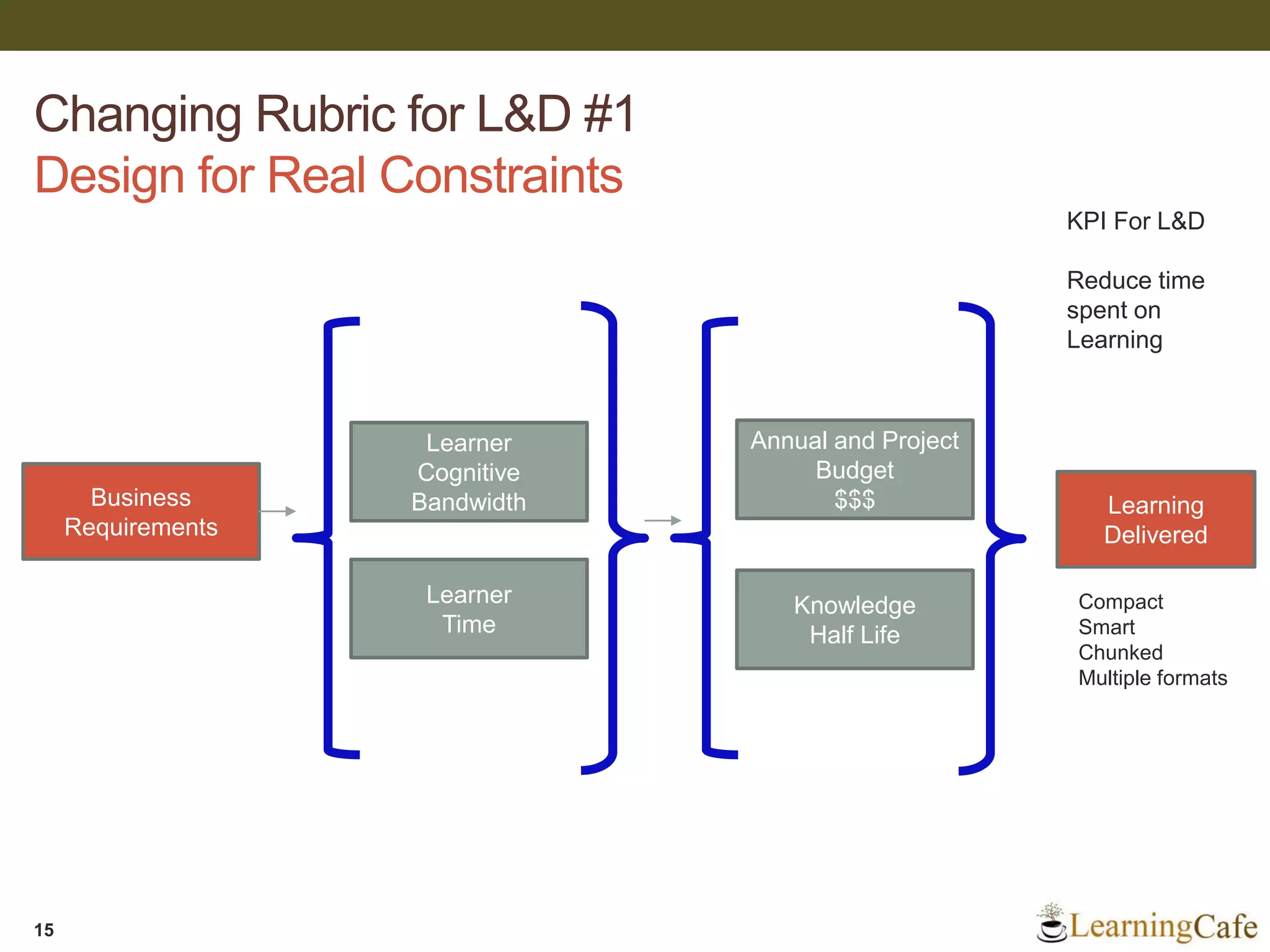 Changing Rubric for L&D #1
Design for Real Constraints

KPI For L&D

Reduce time spent on Learning

Business Requirements

Learner Cognitive Bandwidth

Learner Time

Annual and Project Budget
$$$

Knowledge Half Life

Learning Delivered

Compact
Smart
Chunked
Multiple formats

15

LearningCafe